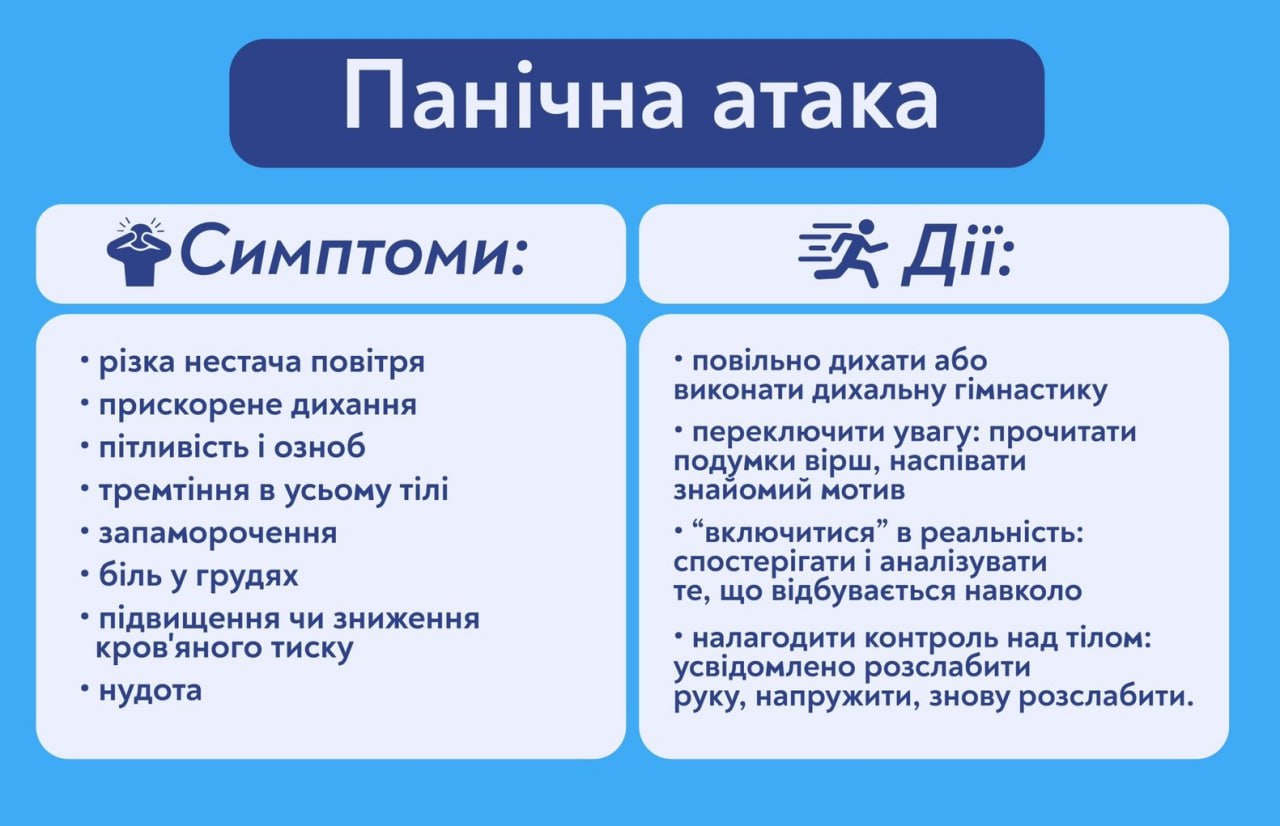 Панічна атака

Симптоми:

• різка нестача повітря
• прискорене дихання
• пітливість і озноб
• тремтіння в усьому тілі
• запаморочення
• біль у грудях
• підвищення чи зниження кров'яного тиску
• нудота

Дії:

• повільно дихати або виконати дихальну гімнастику
• переключити увагу: прочитати подумки вірш, наспівати знайомий мотив
• “включитися” в реальність: спостерігати і аналізувати те, що відбувається навколо
• налагодити контроль над тілом: усвідомлено розслабити руку, напружити, знову розслабити.